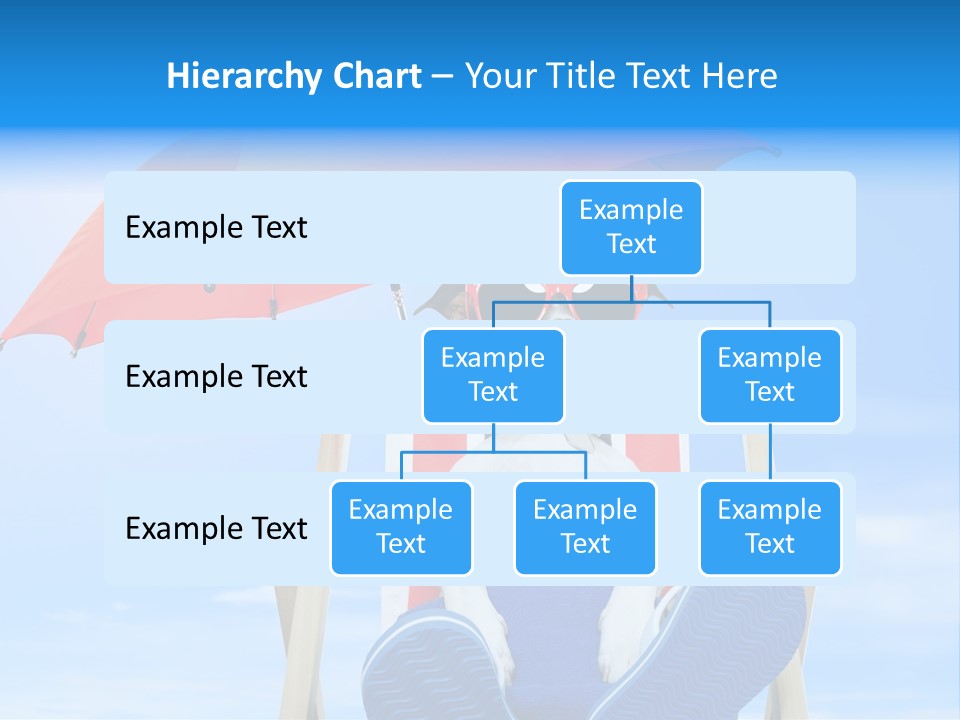 Hierarchy Chart – Your Title Text Here

Example Text

Example Text

Example Text

Example Text

Example Text

Example Text

Example Text

Example Text

Example Text